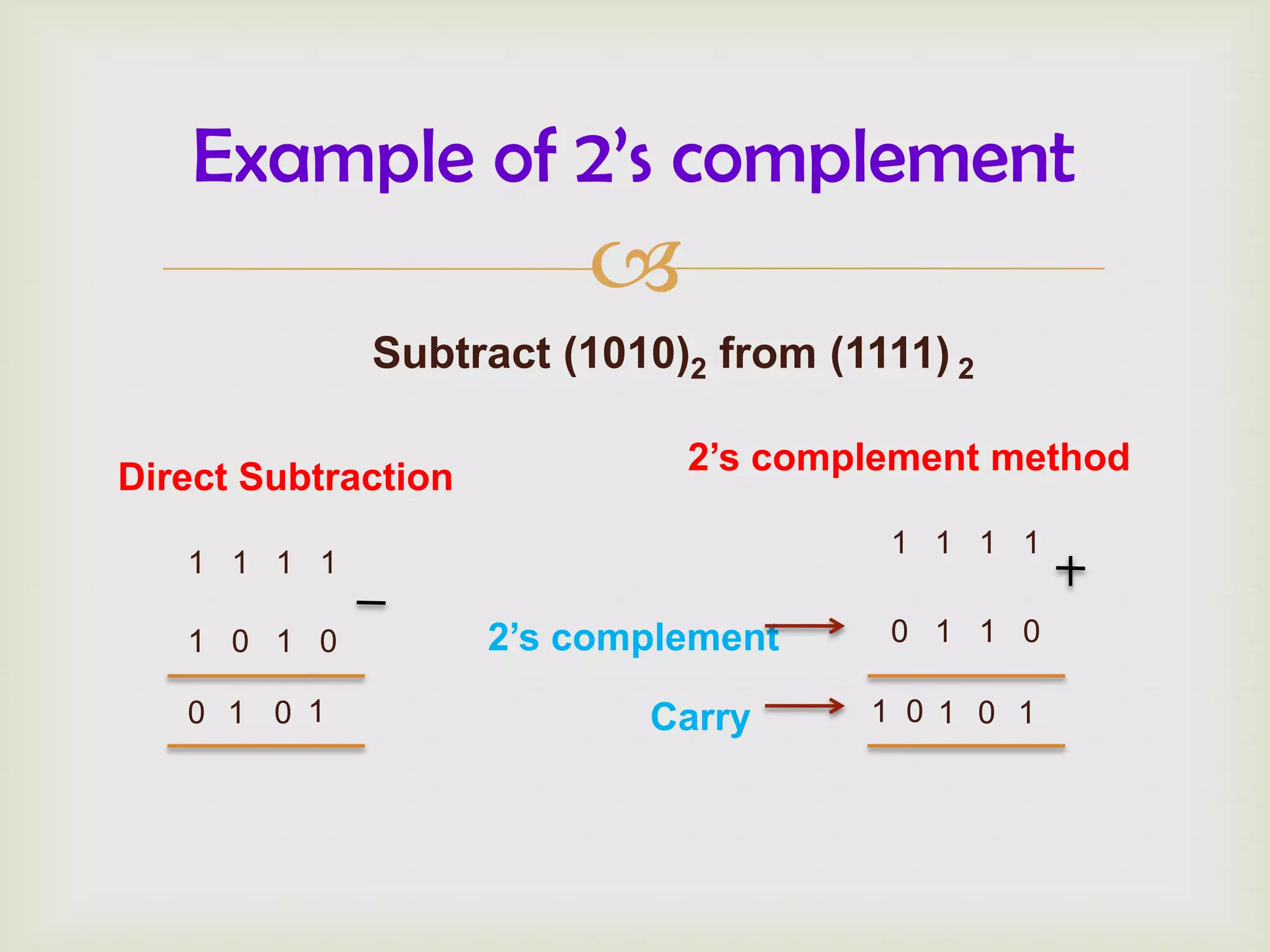 Example of 2's complement

Subtract $(1010)_2$ from $(1111)_2$

Direct Subtraction

1 1 1 1
−
1 0 1 0

0 1 0 1

2's complement method

1 1 1 1
+
2's complement → 0 1 1 0

Carry → 1 0 1 0 1